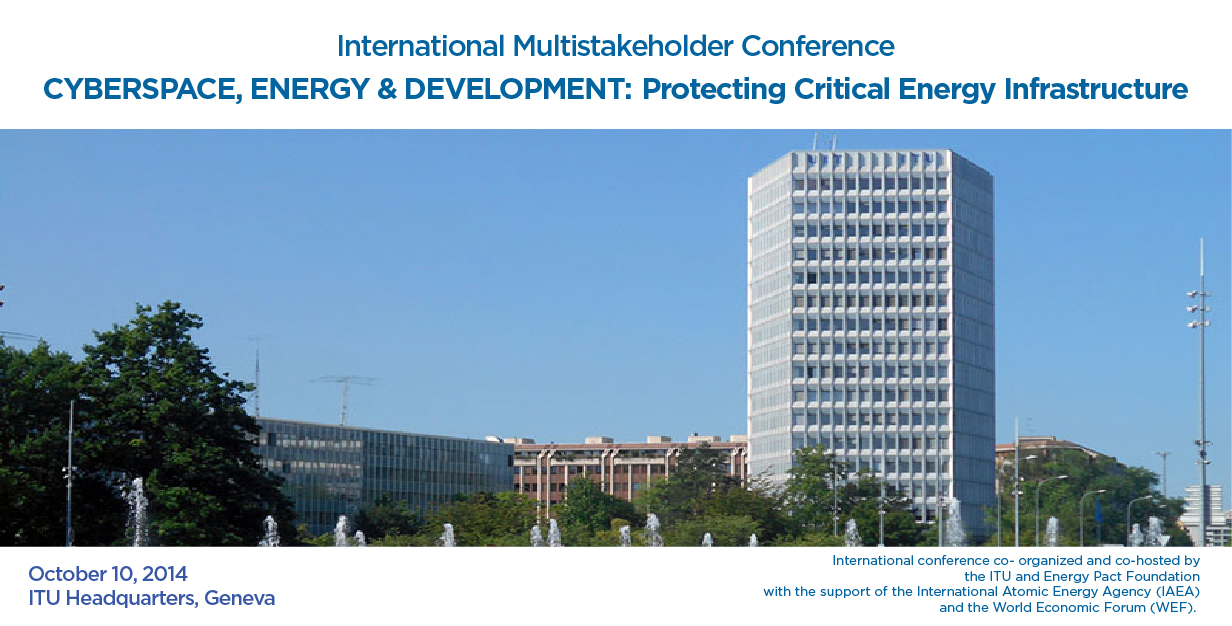 International Multistakeholder Conference
CYBERSPACE, ENERGY & DEVELOPMENT: Protecting Critical Energy Infrastructure

October 10, 2014
ITU Headquarters, Geneva

International conference co- organized and co-hosted by the ITU and Energy Pact Foundation with the support of the International Atomic Energy Agency (IAEA) and the World Economic Forum (WEF).